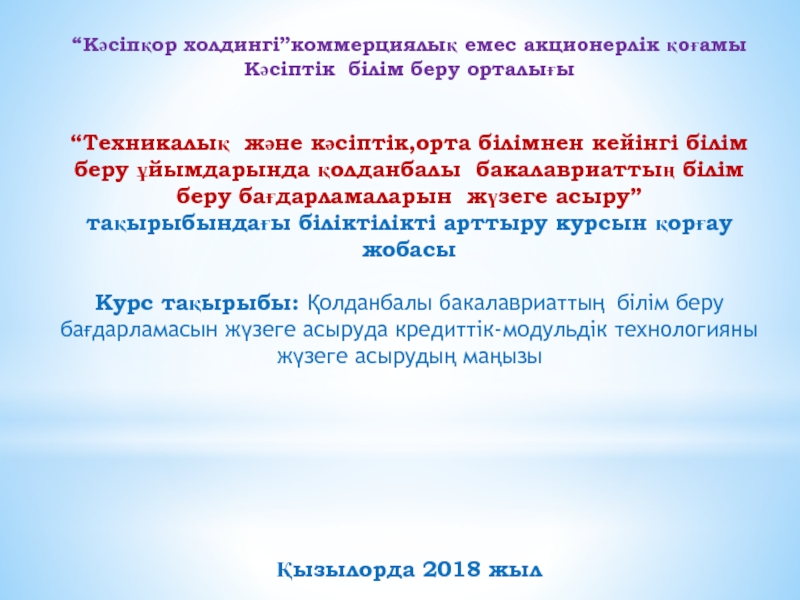 “Кәсіпқор холдингі”коммерциялық емес акционерлік қоғамы
Кәсіптік білім беру орталығы

“Техникалық және кәсіптік,орта білімнен кейінгі білім беру ұйымдарында қолданбалы бакалавриаттың білім беру бағдарламаларын жүзеге асыру”
тақырыбындағы біліктілікті арттыру курсын қорғау жобасы

Курс тақырыбы: Қолданбалы бакалавриаттың білім беру бағдарламасын жүзеге асыруда кредиттік-модульдік технологияны жүзеге асырудың маңызы

Қызылорда 2018 жыл